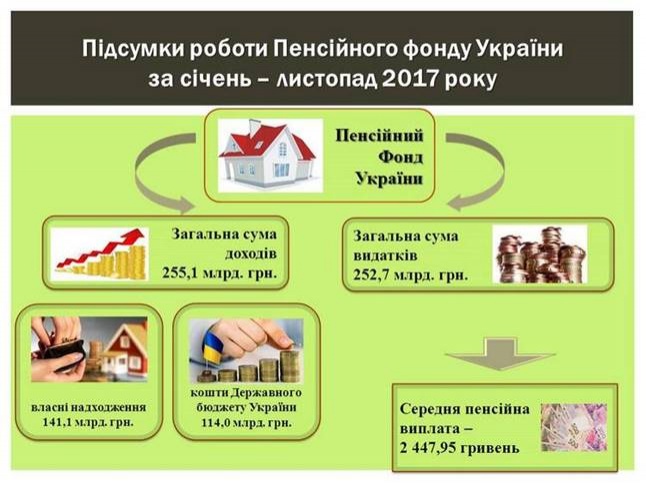 Підсумки роботи Пенсійного фонду України за січень – листопад 2017 року

Пенсійний Фонд України

Загальна сума доходів 255,1 млрд. грн.

Загальна сума видатків 252,7 млрд. грн.

власні надходження 141,1 млрд. грн.

кошти Державного бюджету України 114,0 млрд. грн.

Середня пенсійна виплата – 2 447,95 гривень